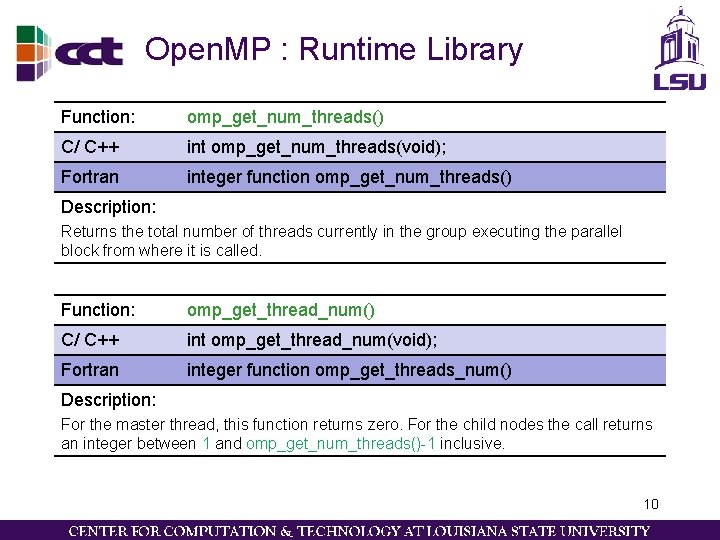 cct OpenMP : Runtime Library

LSU

| Function: | omp_get_num_threads() |
|---|---|
| C/ C++ | int omp_get_num_threads(void); |
| Fortran | integer function omp_get_num_threads() |

Description:

Returns the total number of threads currently in the group executing the parallel block from where it is called.

| Function: | omp_get_thread_num() |
|---|---|
| C/ C++ | int omp_get_thread_num(void); |
| Fortran | integer function omp_get_threads_num() |

Description:

For the master thread, this function returns zero. For the child nodes the call returns an integer between 1 and omp_get_num_threads()-1 inclusive.

10

CENTER FOR COMPUTATION & TECHNOLOGY AT LOUISIANA STATE UNIVERSITY